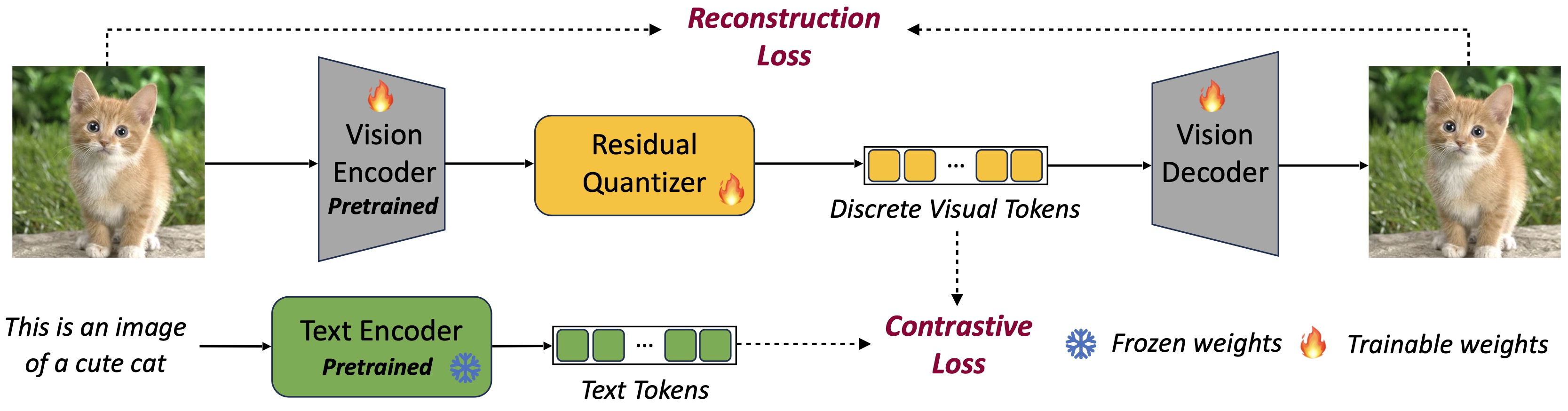 Reconstruction Loss

Vision Encoder Pretrained

Residual Quantizer

...

Discrete Visual Tokens

Vision Decoder

This is an image of a cute cat

Text Encoder Pretrained

...

Text Tokens

Contrastive Loss

Frozen weights

Trainable weights